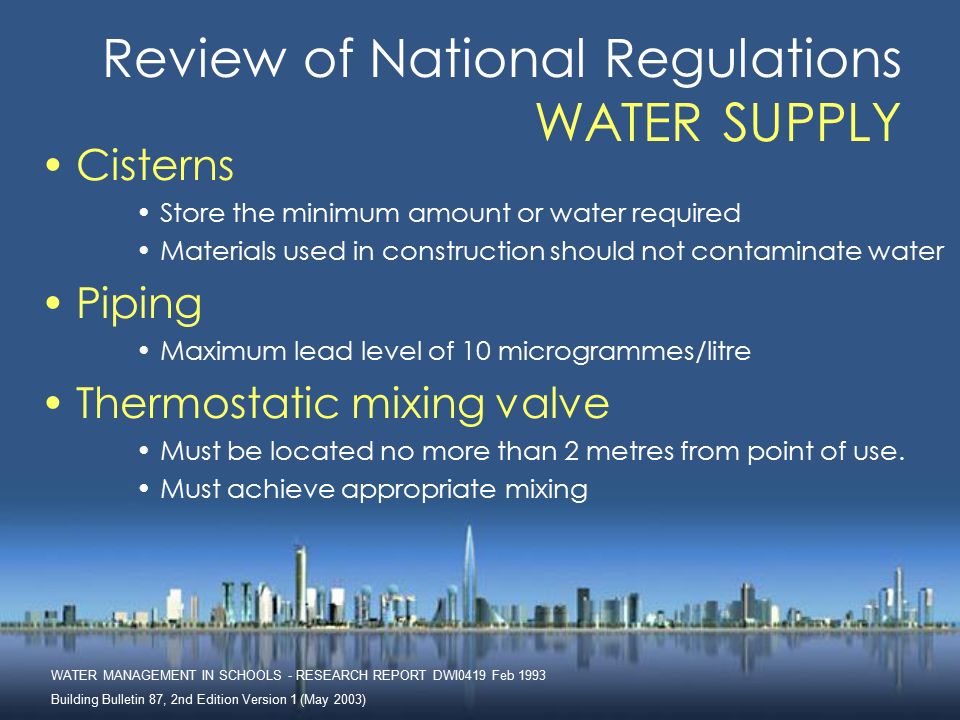 Review of National Regulations
WATER SUPPLY

• Cisterns
  • Store the minimum amount or water required
  • Materials used in construction should not contaminate water
• Piping
  • Maximum lead level of 10 microgrammes/litre
• Thermostatic mixing valve
  • Must be located no more than 2 metres from point of use.
  • Must achieve appropriate mixing

WATER MANAGEMENT IN SCHOOLS - RESEARCH REPORT DWI0419 Feb 1993
Building Bulletin 87, 2nd Edition Version 1 (May 2003)